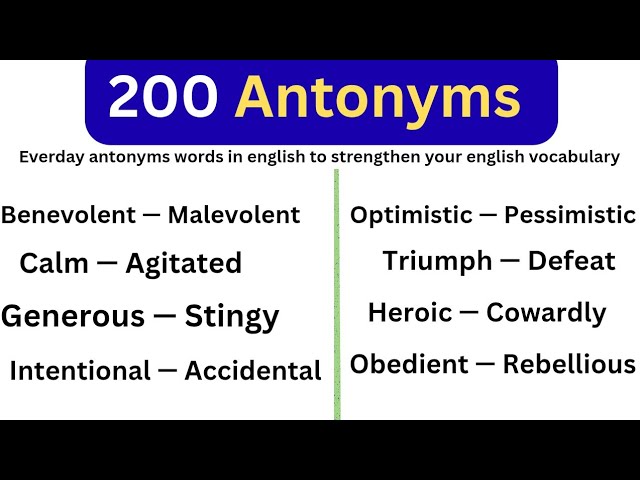 200 Antonyms

Everday antonyms words in english to strengthen your english vocabulary

Benevolent — Malevolent

Calm — Agitated

Generous — Stingy

Intentional — Accidental

Optimistic — Pessimistic

Triumph — Defeat

Heroic — Cowardly

Obedient — Rebellious